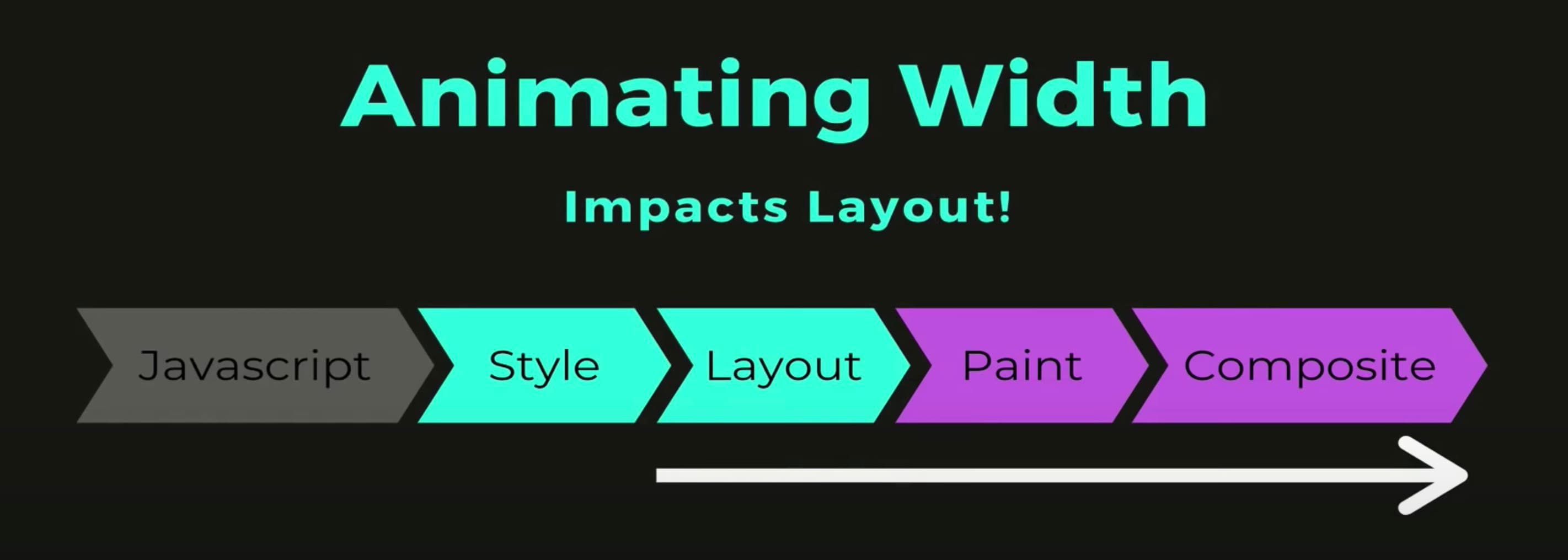 Animating Width

Impacts Layout!

Javascript Style Layout Paint Composite